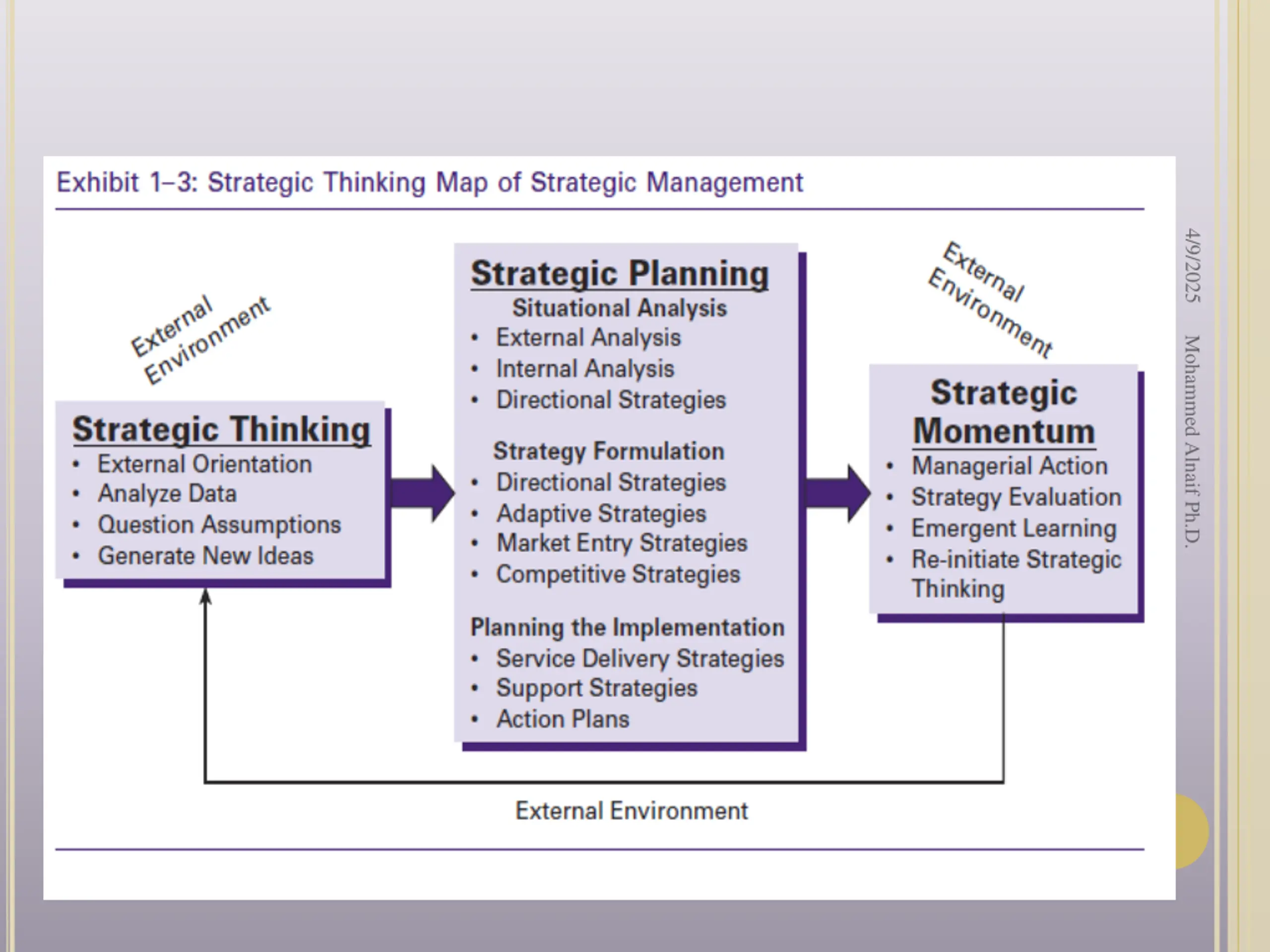 Exhibit 1–3: Strategic Thinking Map of Strategic Management

External Environment

Strategic Thinking
• External Orientation
• Analyze Data
• Question Assumptions
• Generate New Ideas

Strategic Planning
Situational Analysis
• External Analysis
• Internal Analysis
• Directional Strategies

Strategy Formulation
• Directional Strategies
• Adaptive Strategies
• Market Entry Strategies
• Competitive Strategies

Planning the Implementation
• Service Delivery Strategies
• Support Strategies
• Action Plans

External Environment

Strategic Momentum
• Managerial Action
• Strategy Evaluation
• Emergent Learning
• Re-initiate Strategic Thinking

External Environment

4/9/2025

Mohammed Alnaif Ph.D.